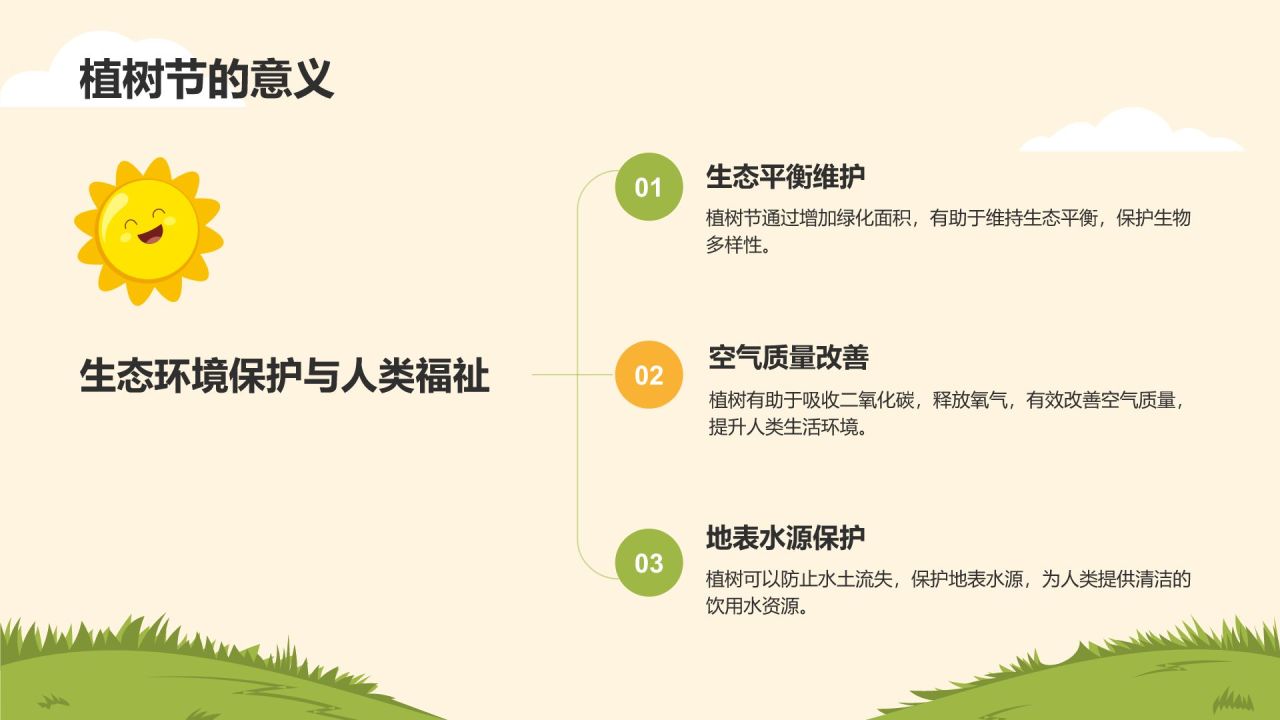 植树节的意义

生态环境保护与人类福祉

01
生态平衡维护
植树节通过增加绿化面积，有助于维持生态平衡，保护生物多样性。

02
空气质量改善
植树有助于吸收二氧化碳，释放氧气，有效改善空气质量，提升人类生活环境。

03
地表水源保护
植树可以防止水土流失，保护地表水源，为人类提供清洁的饮用水资源。